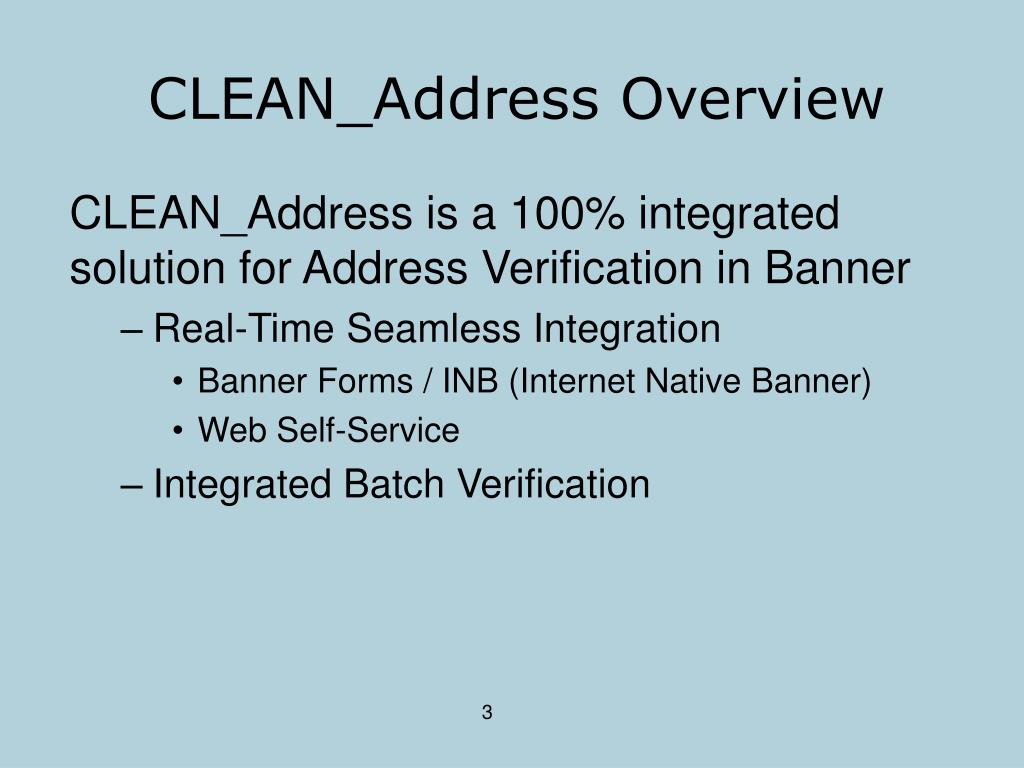 CLEAN_Address Overview

CLEAN_Address is a 100% integrated solution for Address Verification in Banner

– Real-Time Seamless Integration

• Banner Forms / INB (Internet Native Banner)

• Web Self-Service

– Integrated Batch Verification

3